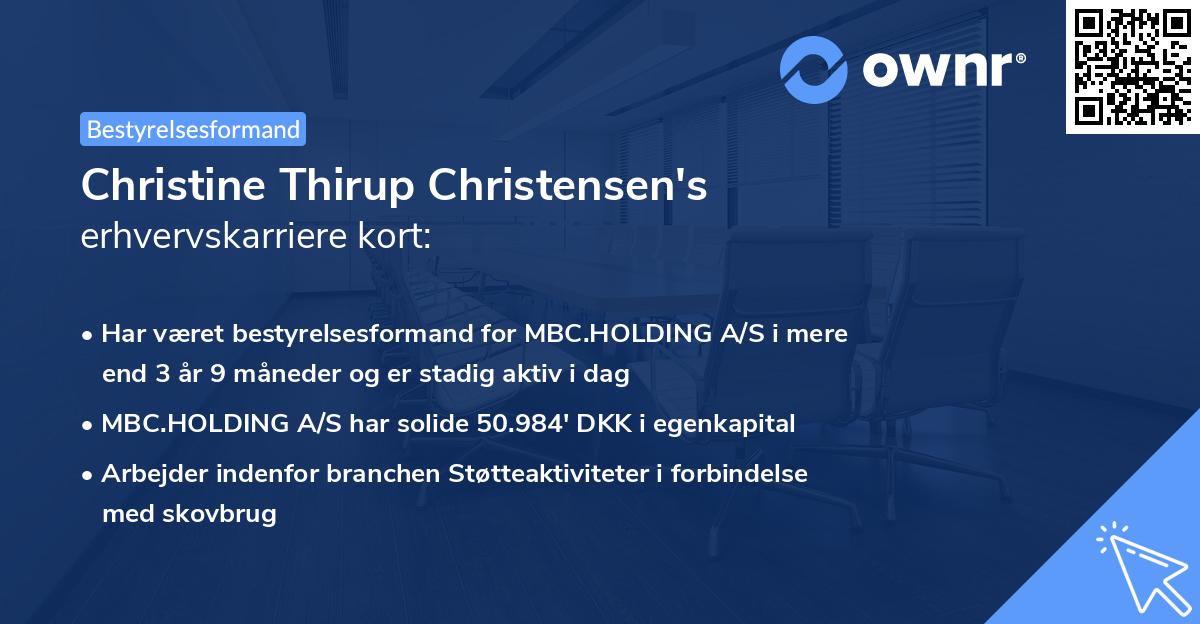 ownr®

Bestyrelsesformand

Christine Thirup Christensen's erhvervskarriere kort:

• Har været bestyrelsesformand for MBC.HOLDING A/S i mere end 3 år 9 måneder og er stadig aktiv i dag

• MBC.HOLDING A/S har solide 50.984' DKK i egenkapital

• Arbejder indenfor branchen Støtteaktiviteter i forbindelse med skovbrug